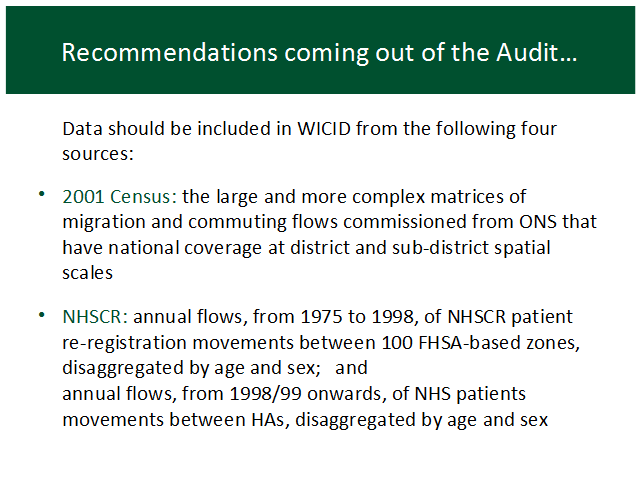 Recommendations coming out of the Audit…

Data should be included in WICID from the following four sources:

• 2001 Census: the large and more complex matrices of migration and commuting flows commissioned from ONS that have national coverage at district and sub-district spatial scales

• NHSCR: annual flows, from 1975 to 1998, of NHSCR patient re-registration movements between 100 FHSA-based zones, disaggregated by age and sex; and
annual flows, from 1998/99 onwards, of NHS patients movements between HAs, disaggregated by age and sex